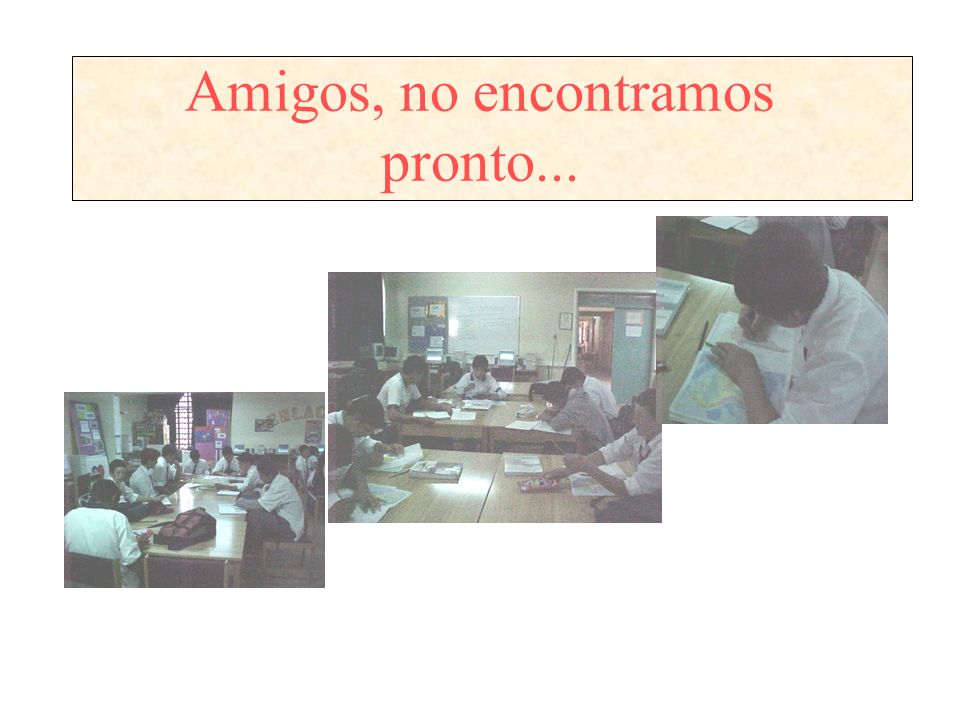 Amigos, no encontramos pronto...

ENLAC